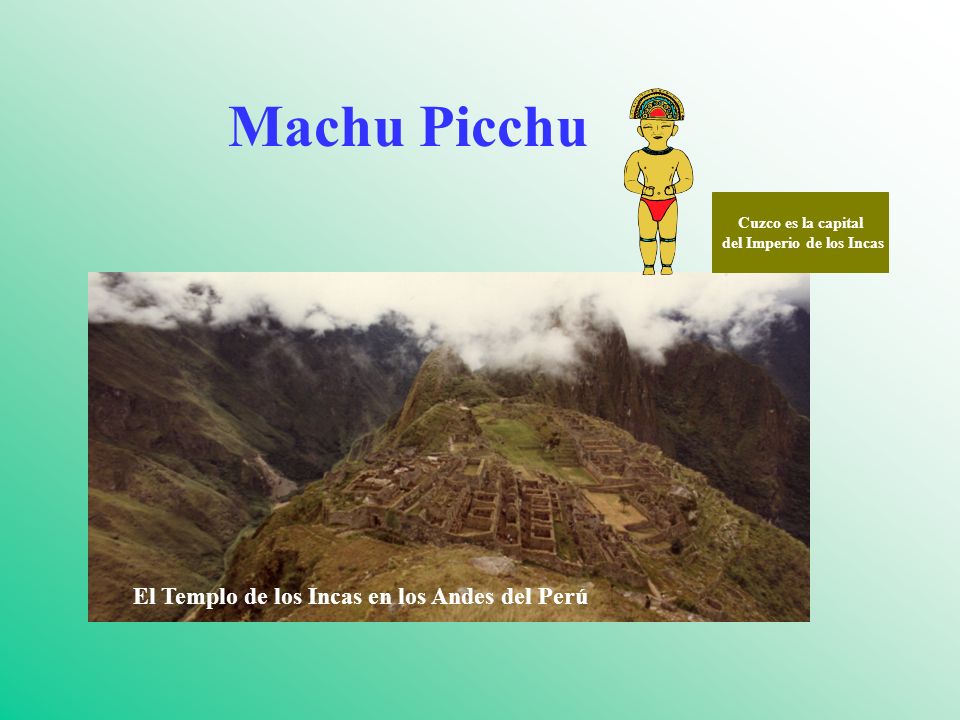 Machu Picchu

Cuzco es la capital del Imperio de los Incas

El Templo de los Incas en los Andes del Perú